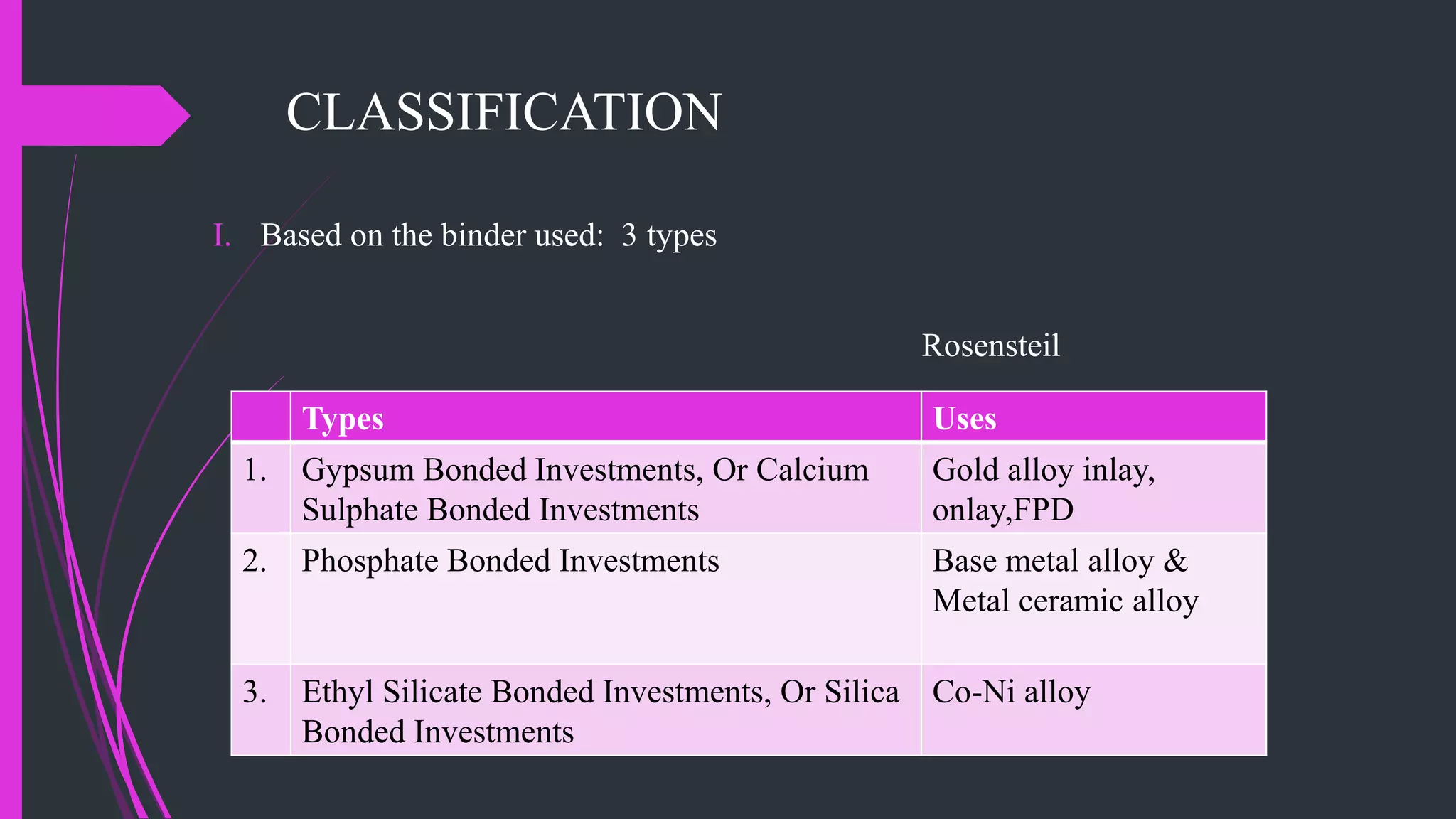 CLASSIFICATION

I. Based on the binder used: 3 types

Rosensteil

| | Types | Uses |
|---|---|---|
| 1. | Gypsum Bonded Investments, Or Calcium Sulphate Bonded Investments | Gold alloy inlay, onlay,FPD |
| 2. | Phosphate Bonded Investments | Base metal alloy & Metal ceramic alloy |
| 3. | Ethyl Silicate Bonded Investments, Or Silica Bonded Investments | Co-Ni alloy |